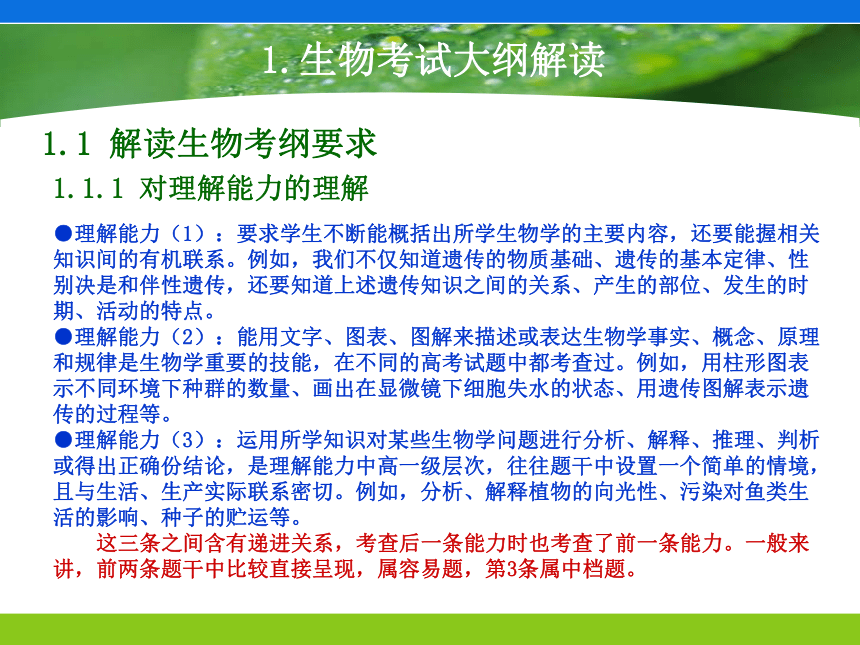 1. 生物考试大纲解读

1.1 解读生物考纲要求

1.1.1 对理解能力的理解

●理解能力（1）：要求学生不断能概括出所学生物学的主要内容，还要能握相关知识间的有机联系。例如，我们不仅知道遗传的物质基础、遗传的基本定律、性别决是和伴性遗传，还要知道上述遗传知识之间的关系、产生的部位、发生的时期、活动的特点。

●理解能力（2）：能用文字、图表、图解来描述或表达生物学事实、概念、原理和规律是生物学重要的技能，在不同的高考试题中都考查过。例如，用柱形图表示不同环境下种群的数量、画出在显微镜下细胞失水的状态、用遗传图解表示遗传的过程等。

●理解能力（3）：运用所学知识对某些生物学问题进行分析、解释、推理、判析或得出正确份结论，是理解能力中高一级层次，往往题干中设置一个简单的情境，且与生活、生产实际联系密切。例如，分析、解释植物的向光性、污染对鱼类生活的影响、种子的贮运等。

这三条之间含有递进关系，考查后一条能力时也考查了前一条能力。一般来讲，前两条题干中比较直接呈现，属容易题，第3条属中档题。